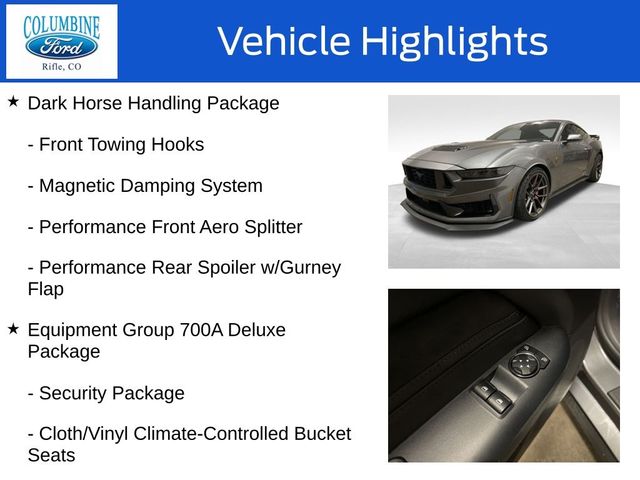 COLUMBINE
Ford
Rifle, CO

Vehicle Highlights

★ Dark Horse Handling Package

- Front Towing Hooks

- Magnetic Damping System

- Performance Front Aero Splitter

- Performance Rear Spoiler w/Gurney Flap

★ Equipment Group 700A Deluxe Package

- Security Package

- Cloth/Vinyl Climate-Controlled Bucket Seats